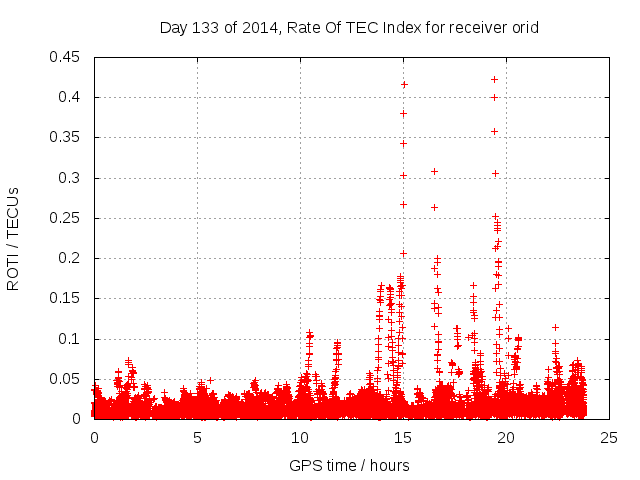 Day 133 of 2014, Rate Of TEC Index for receiver orid

ROTI / TECUs

0.45
0.4
0.35
0.3
0.25
0.2
0.15
0.1
0.05
0

0 5 10 15 20 25

GPS time / hours